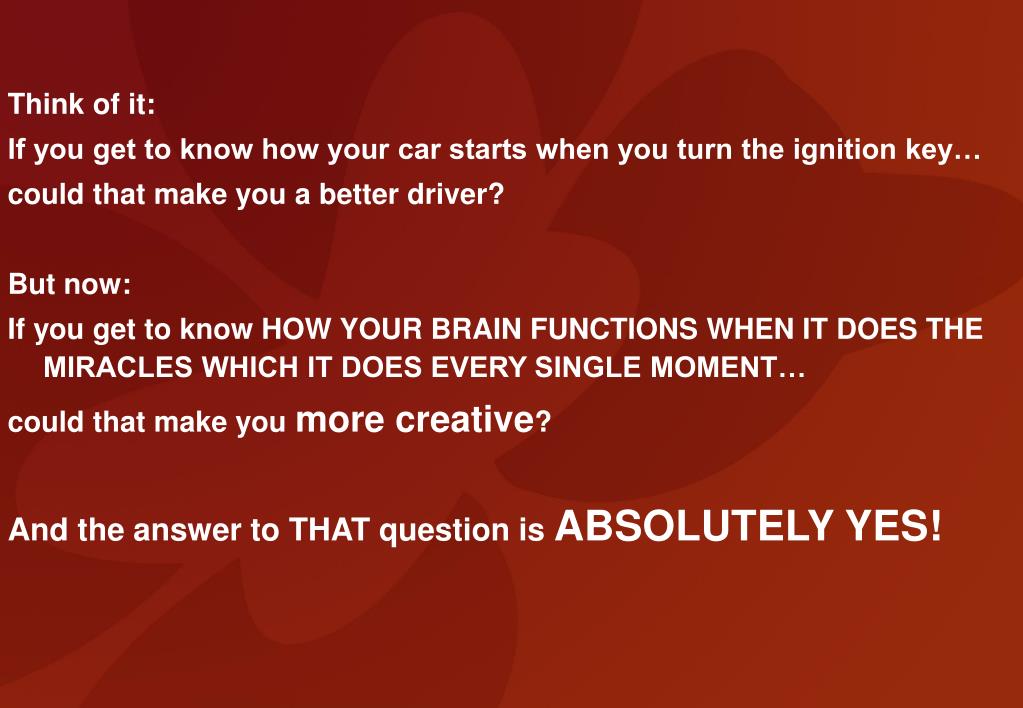 Think of it:

If you get to know how your car starts when you turn the ignition key…

could that make you a better driver?

But now:

If you get to know HOW YOUR BRAIN FUNCTIONS WHEN IT DOES THE MIRACLES WHICH IT DOES EVERY SINGLE MOMENT…

could that make you more creative?

And the answer to THAT question is ABSOLUTELY YES!